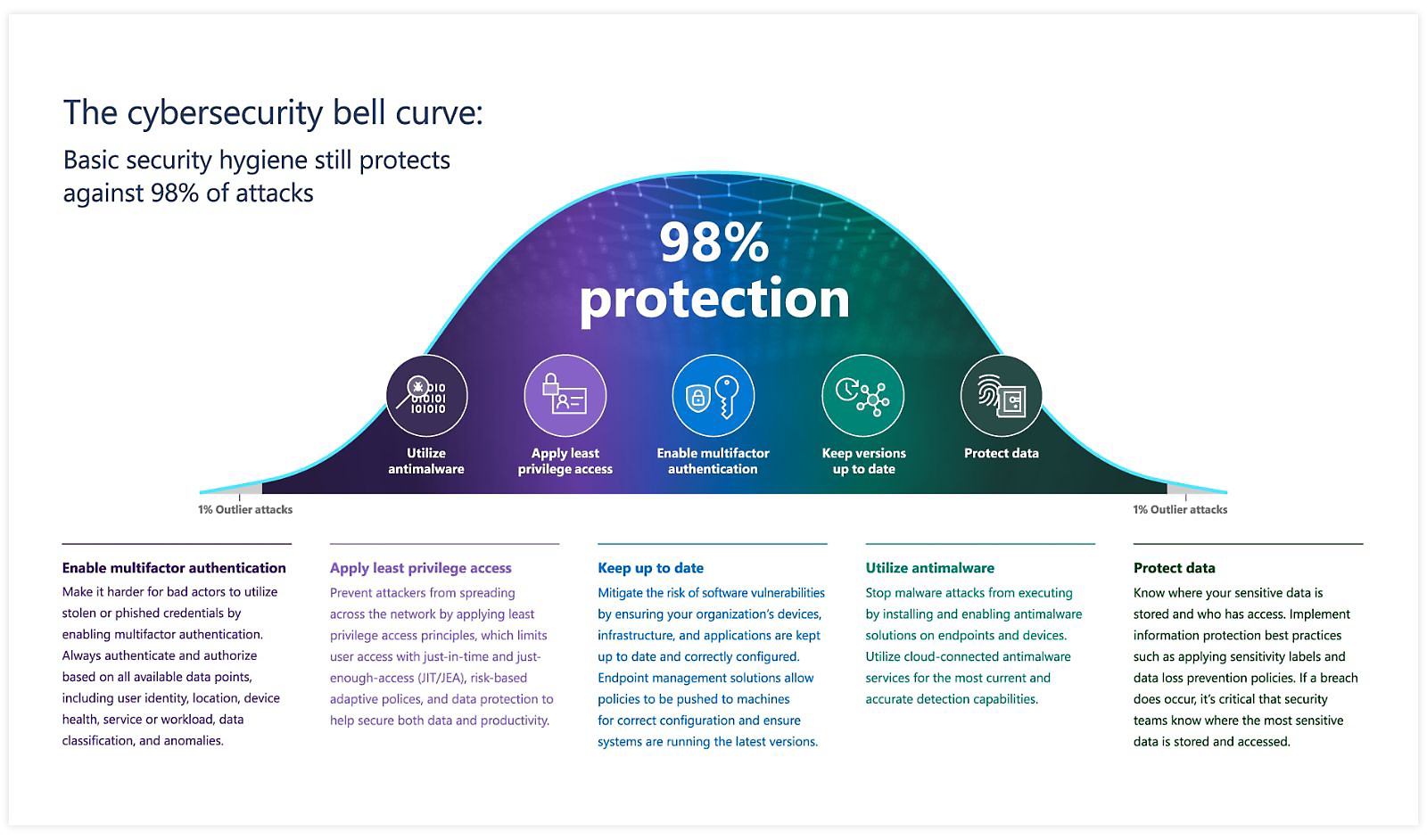 The cybersecurity bell curve:

Basic security hygiene still protects against 98% of attacks

98% protection

Utilize antimalware

Apply least privilege access

Enable multifactor authentication

Keep versions up to date

Protect data

1% Outlier attacks

1% Outlier attacks

Enable multifactor authentication

Make it harder for bad actors to utilize stolen or phished credentials by enabling multifactor authentication. Always authenticate and authorize based on all available data points, including user identity, location, device health, service or workload, data classification, and anomalies.

Apply least privilege access

Prevent attackers from spreading across the network by applying least privilege access principles, which limits user access with just-in-time and just-enough-access (JIT/JEA), risk-based adaptive polices, and data protection to help secure both data and productivity.

Keep up to date

Mitigate the risk of software vulnerabilities by ensuring your organization's devices, infrastructure, and applications are kept up to date and correctly configured. Endpoint management solutions allow policies to be pushed to machines for correct configuration and ensure systems are running the latest versions.

Utilize antimalware

Stop malware attacks from executing by installing and enabling antimalware solutions on endpoints and devices. Utilize cloud-connected antimalware services for the most current and accurate detection capabilities.

Protect data

Know where your sensitive data is stored and who has access. Implement information protection best practices such as applying sensitivity labels and data loss prevention policies. If a breach does occur, it's critical that security teams know where the most sensitive data is stored and accessed.